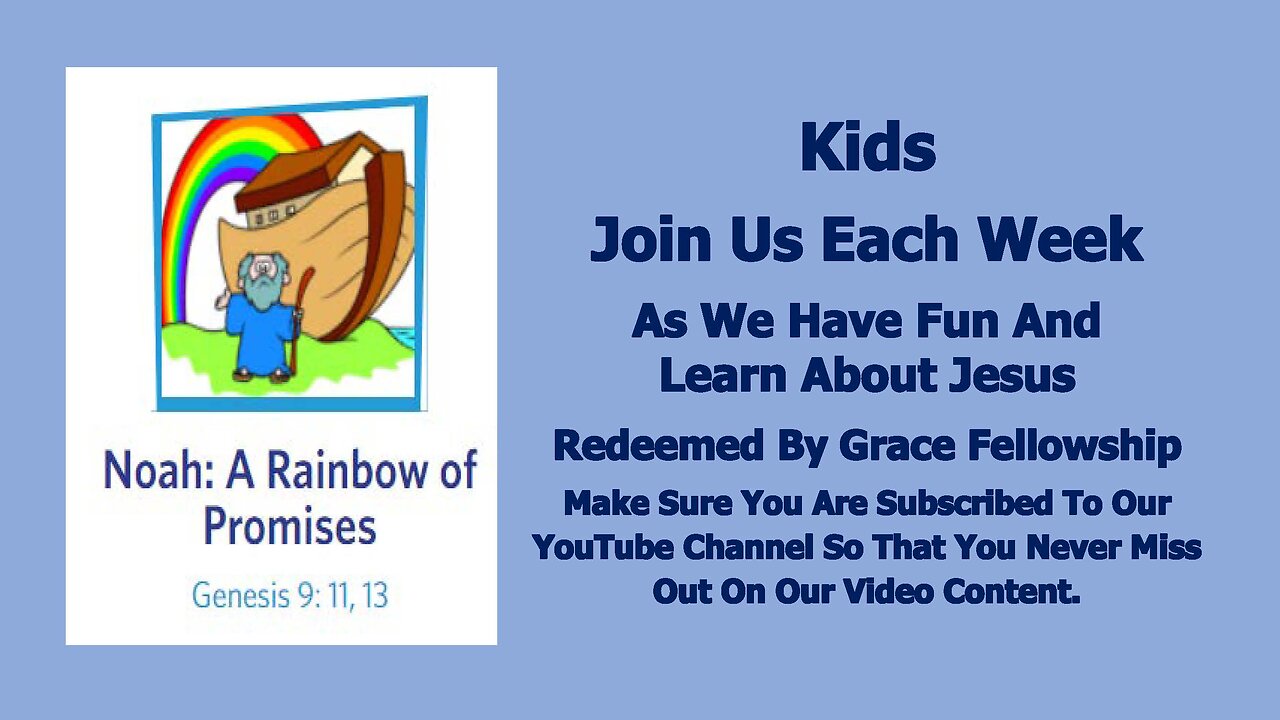 Noah: A Rainbow of Promises

Genesis 9: 11, 13

Kids

Join Us Each Week

As We Have Fun And Learn About Jesus

Redeemed By Grace Fellowship

Make Sure You Are Subscribed To Our YouTube Channel So That You Never Miss Out On Our Video Content.